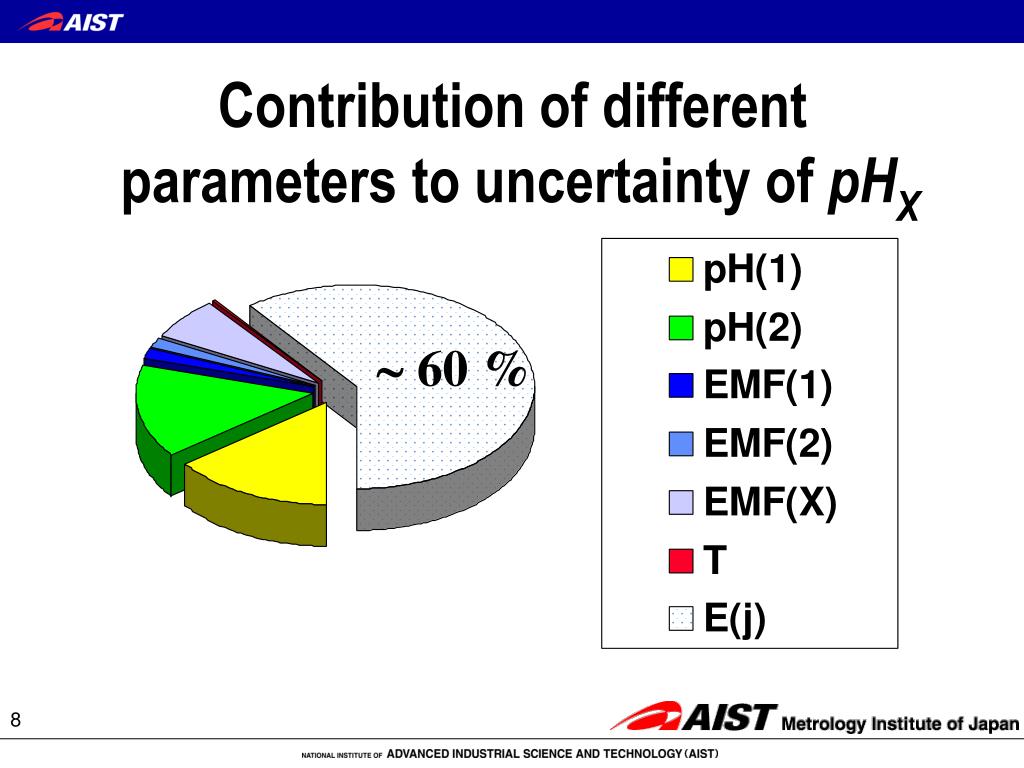 AIST

Contribution of different parameters to uncertainty of $pH_X$

~ 60 %

pH(1)
pH(2)
EMF(1)
EMF(2)
EMF(X)
T
E(j)

8

AIST Metrology Institute of Japan

NATIONAL INSTITUTE OF ADVANCED INDUSTRIAL SCIENCE AND TECHNOLOGY (AIST)